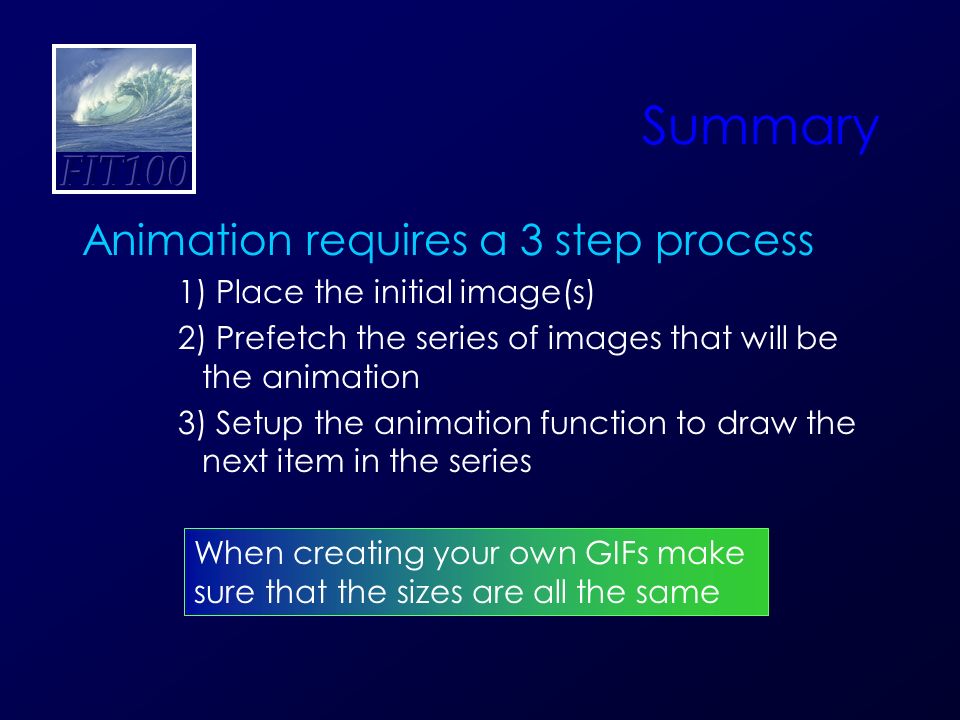 FIT100

Summary

Animation requires a 3 step process

1) Place the initial image(s)

2) Prefetch the series of images that will be the animation

3) Setup the animation function to draw the next item in the series

When creating your own GIFs make sure that the sizes are all the same